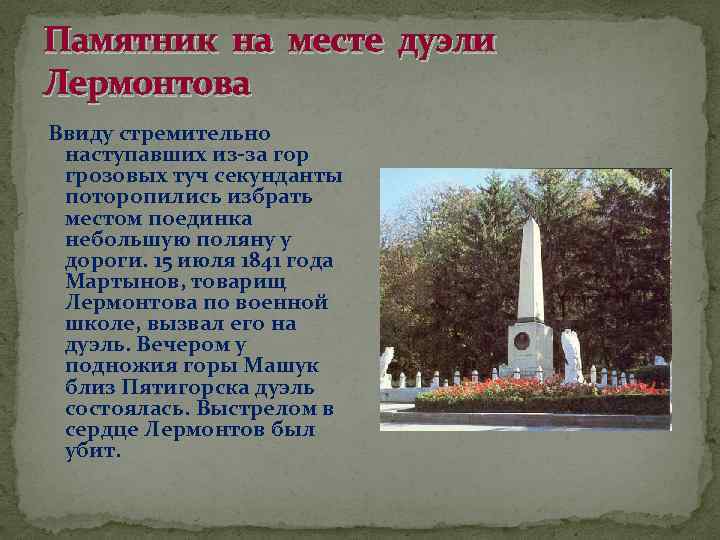 Памятник на месте дуэли Лермонтова

Ввиду стремительно наступавших из-за гор грозовых туч секунданты поторопились избрать местом поединка небольшую поляну у дороги. 15 июля 1841 года Мартынов, товарищ Лермонтова по военной школе, вызвал его на дуэль. Вечером у подножия горы Машук близ Пятигорска дуэль состоялась. Выстрелом в сердце Лермонтов был убит.